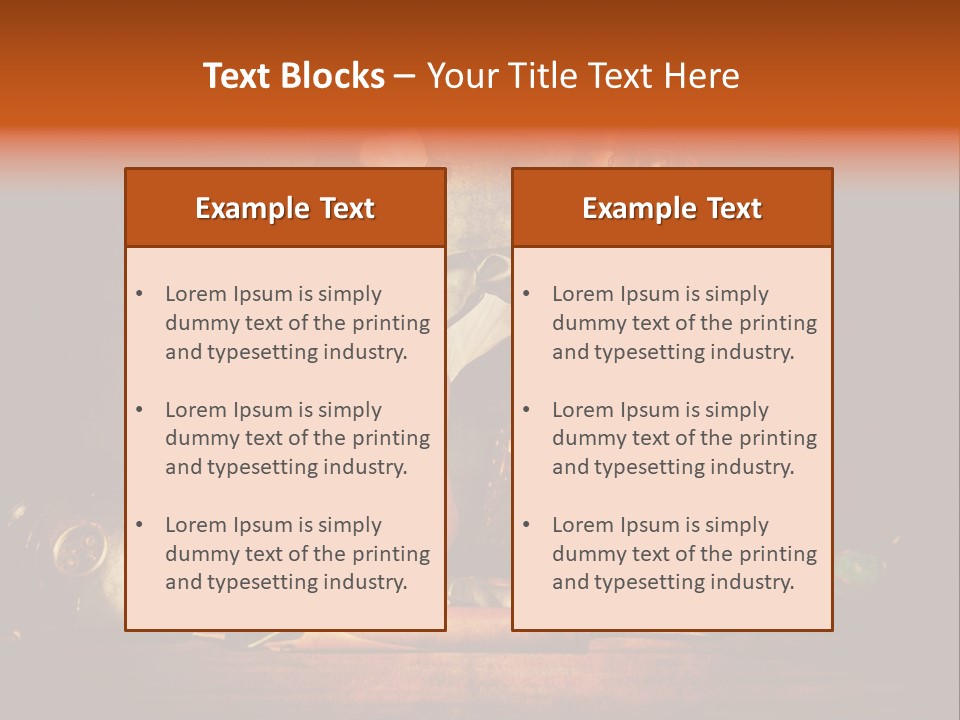 Text Blocks – Your Title Text Here

Example Text

• Lorem Ipsum is simply dummy text of the printing and typesetting industry.

• Lorem Ipsum is simply dummy text of the printing and typesetting industry.

• Lorem Ipsum is simply dummy text of the printing and typesetting industry.

Example Text

• Lorem Ipsum is simply dummy text of the printing and typesetting industry.

• Lorem Ipsum is simply dummy text of the printing and typesetting industry.

• Lorem Ipsum is simply dummy text of the printing and typesetting industry.